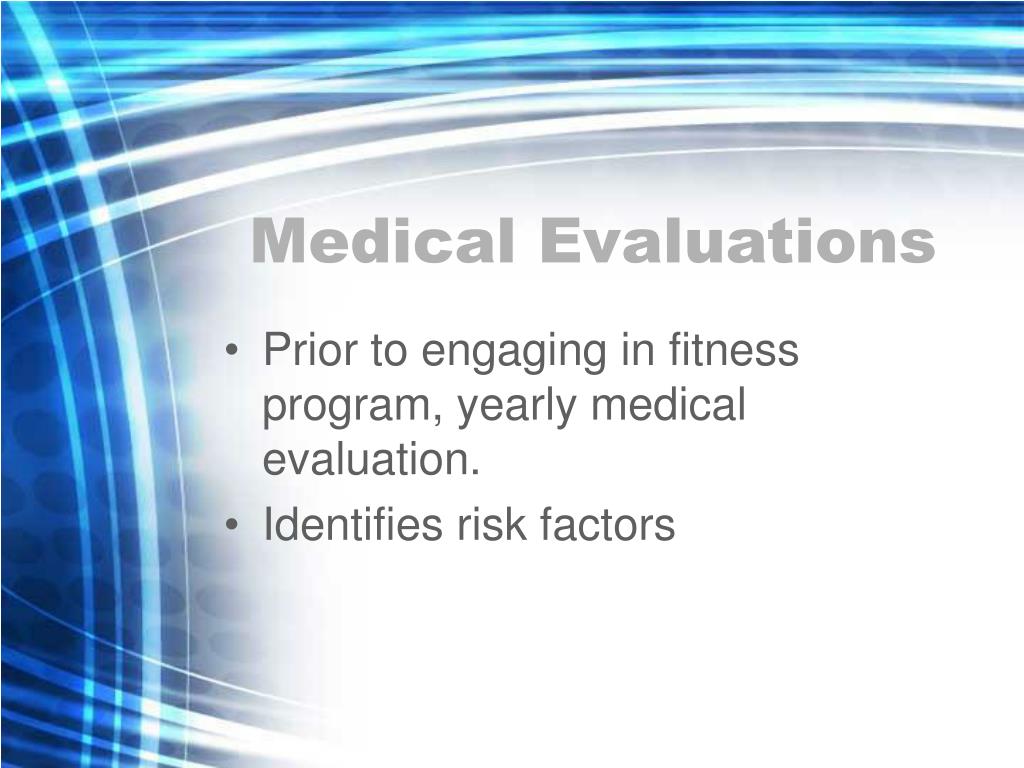 Medical Evaluations

• Prior to engaging in fitness program, yearly medical evaluation.
• Identifies risk factors